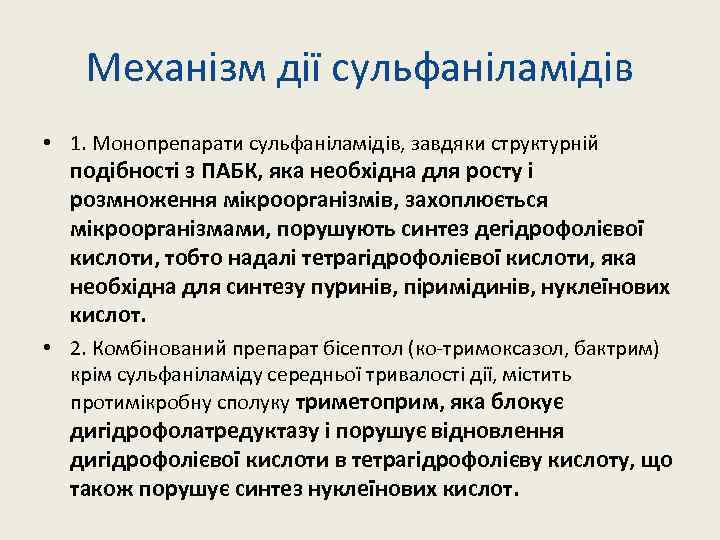 Механізм дії сульфаніламідів

• 1. Монопрепарати сульфаніламідів, завдяки структурній подібності з ПАБК, яка необхідна для росту і розмноження мікроорганізмів, захоплюється мікроорганізмами, порушують синтез дегідрофолієвої кислоти, тобто надалі тетрагідрофолієвої кислоти, яка необхідна для синтезу пуринів, піримідинів, нуклеїнових кислот.

• 2. Комбінований препарат бісептол (ко-тримоксазол, бактрим) крім сульфаніламіду середньої тривалості дії, містить протимікробну сполуку триметоприм, яка блокує дигідрофолатредуктазу і порушує відновлення дигідрофолієвої кислоти в тетрагідрофолієву кислоту, що також порушує синтез нуклеїнових кислот.